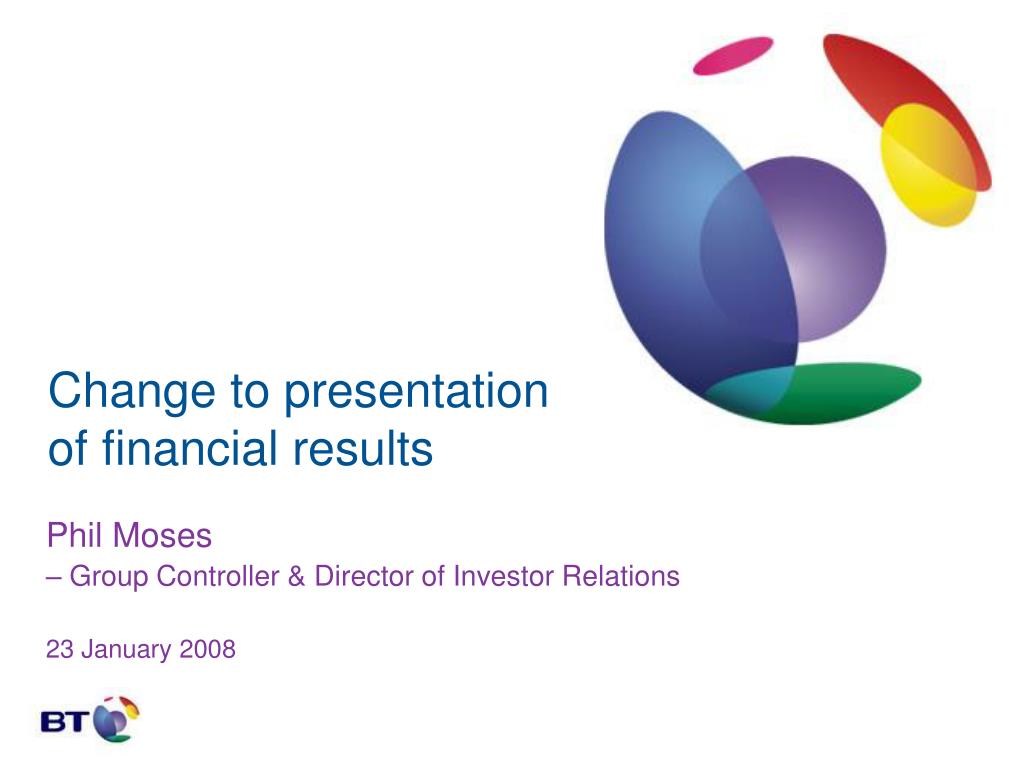 Change to presentation of financial results

Phil Moses
– Group Controller & Director of Investor Relations

23 January 2008

BT